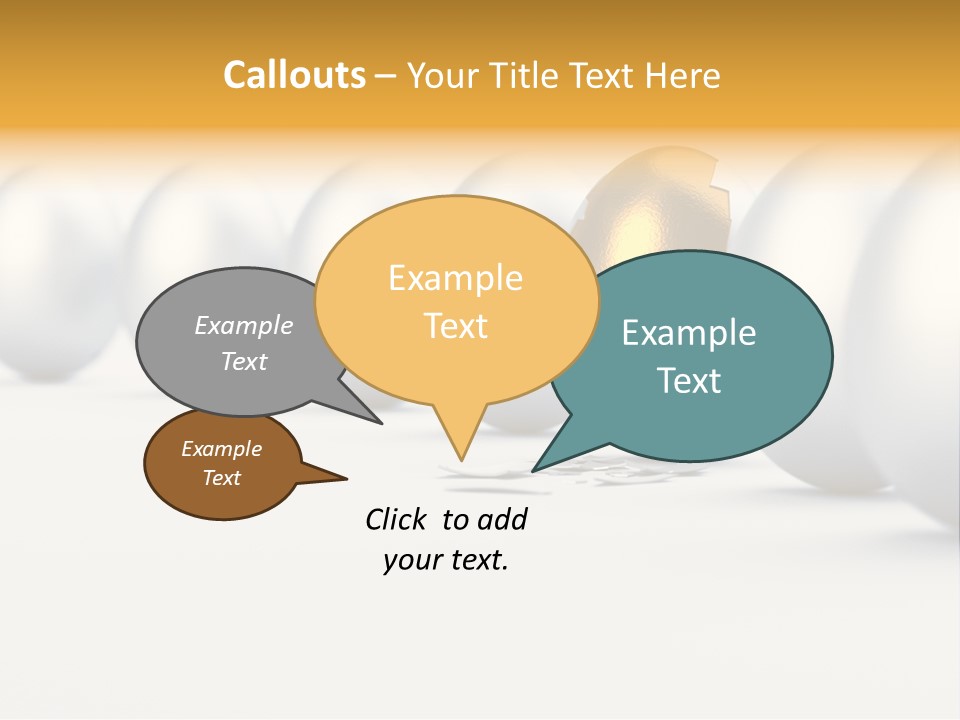 Callouts – Your Title Text Here

Example Text

Example Text

Example Text

Example Text

Click to add your text.